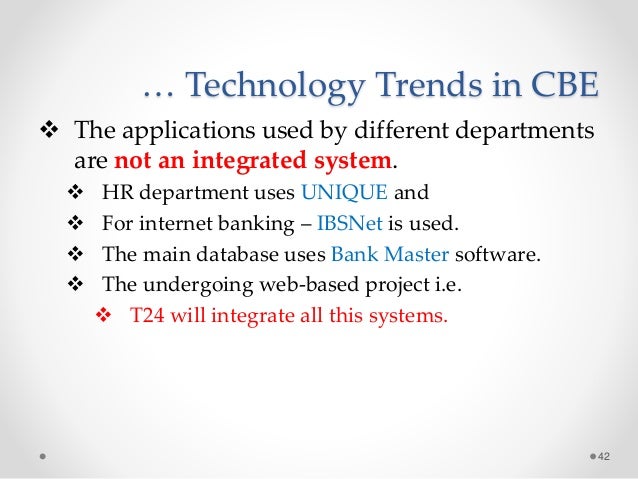 … Technology Trends in CBE

❖ The applications used by different departments are not an integrated system.

❖ HR department uses UNIQUE and

❖ For internet banking – IBSNet is used.

❖ The main database uses Bank Master software.

❖ The undergoing web-based project i.e.

❖ T24 will integrate all this systems.

42